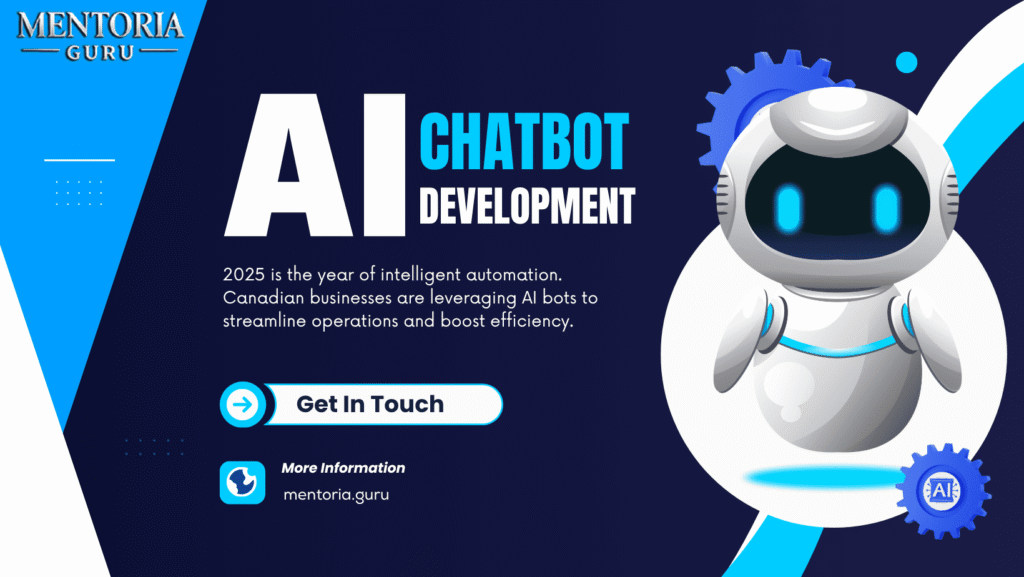 MENTORIA
GURU

AI CHATBOT DEVELOPMENT

2025 is the year of intelligent automation. Canadian businesses are leveraging AI bots to streamline operations and boost efficiency.

Get In Touch

More Information
mentoria.guru

AI